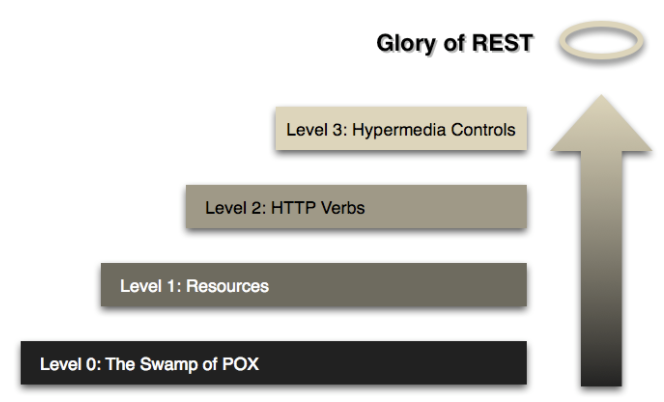 Glory of REST

Level 3: Hypermedia Controls

Level 2: HTTP Verbs

Level 1: Resources

Level 0: The Swamp of POX